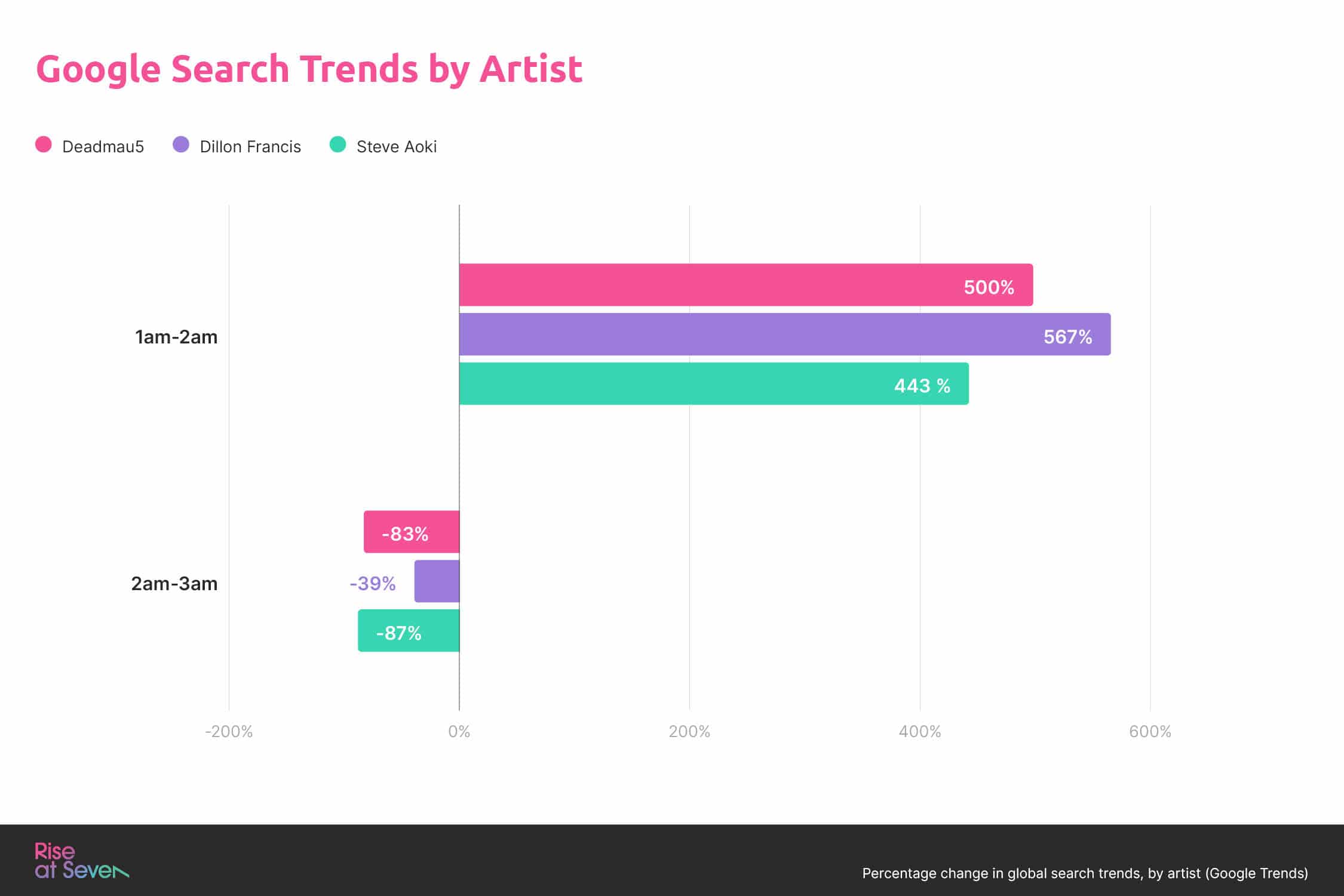 Google Search Trends by Artist

Deadmau5 Dillon Francis Steve Aoki

1am-2am
500%
567%
443 %

2am-3am
-83%
-39%
-87%

-200% 0% 200% 400% 600%

Rise at Seven

Percentage change in global search trends, by artist (Google Trends)